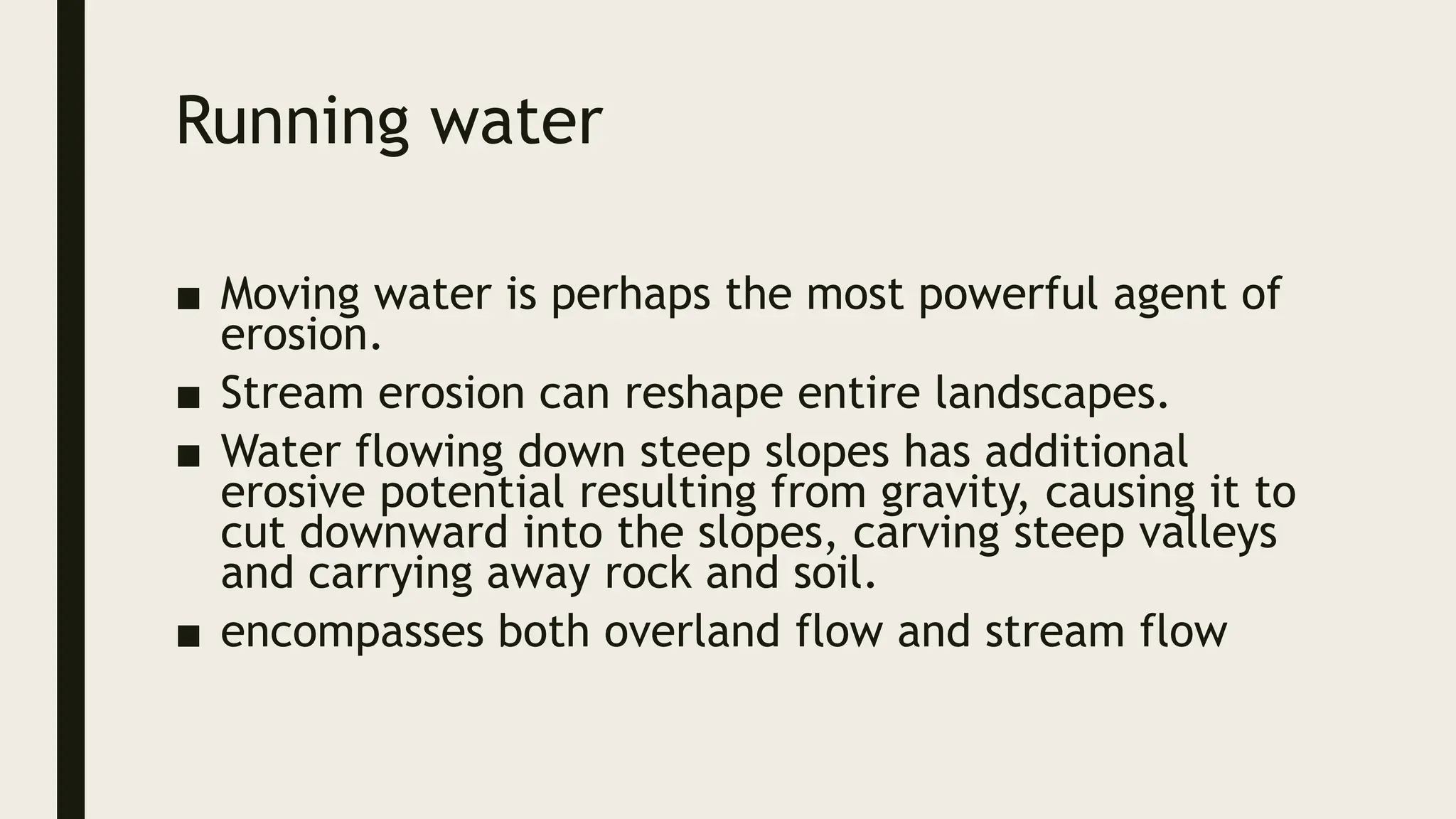 Running water

■ Moving water is perhaps the most powerful agent of erosion.
■ Stream erosion can reshape entire landscapes.
■ Water flowing down steep slopes has additional erosive potential resulting from gravity, causing it to cut downward into the slopes, carving steep valleys and carrying away rock and soil.
■ encompasses both overland flow and stream flow